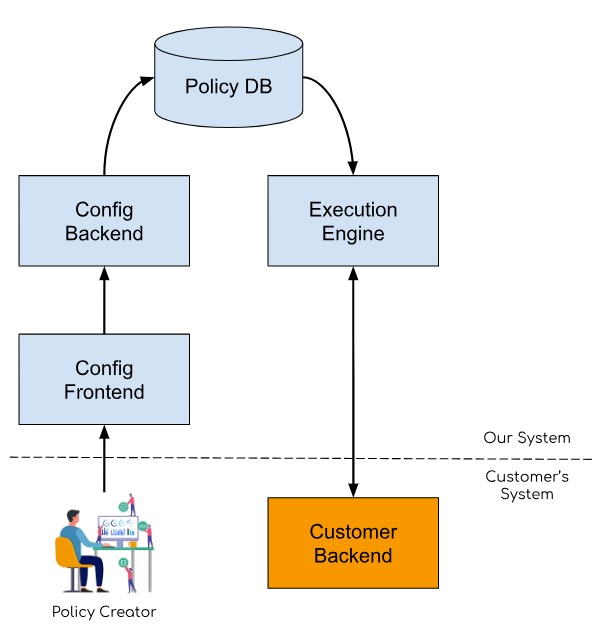 Policy DB

Config Backend

Execution Engine

Config Frontend

Our System

Customer's System

Customer Backend

Policy Creator